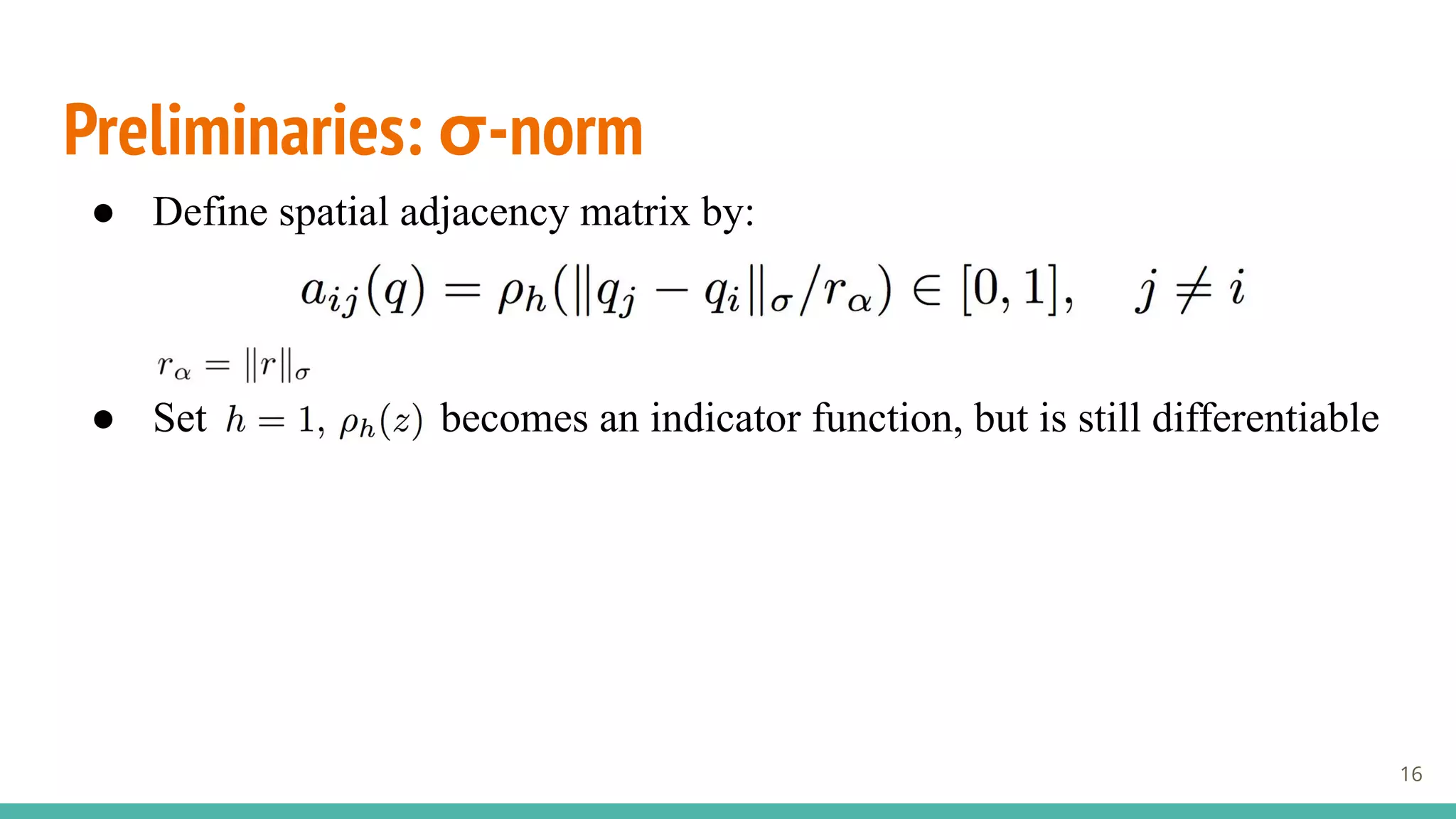 Preliminaries: σ-norm

● Define spatial adjacency matrix by:

$a_{ij}(q) = \rho_h(\|q_j - q_i\|_\sigma / r_\alpha) \in [0, 1], \quad j \neq i$

$r_\alpha = \|r\|_\sigma$

● Set $h = 1$, $\rho_h(z)$ becomes an indicator function, but is still differentiable

16